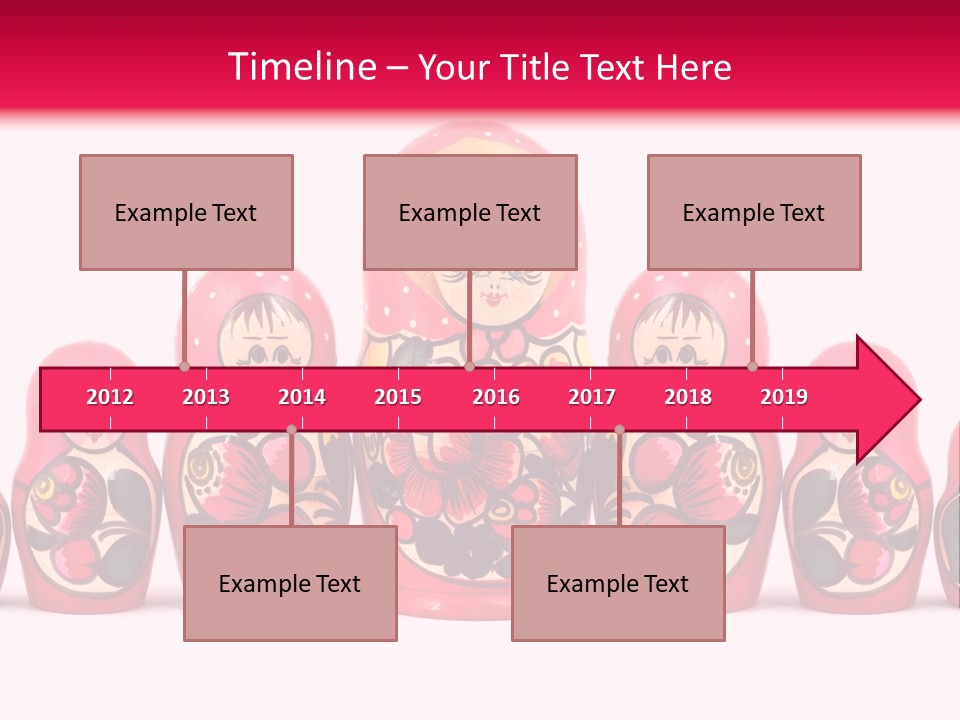 Timeline – Your Title Text Here

Example Text

Example Text

Example Text

2012 2013 2014 2015 2016 2017 2018 2019

Example Text

Example Text